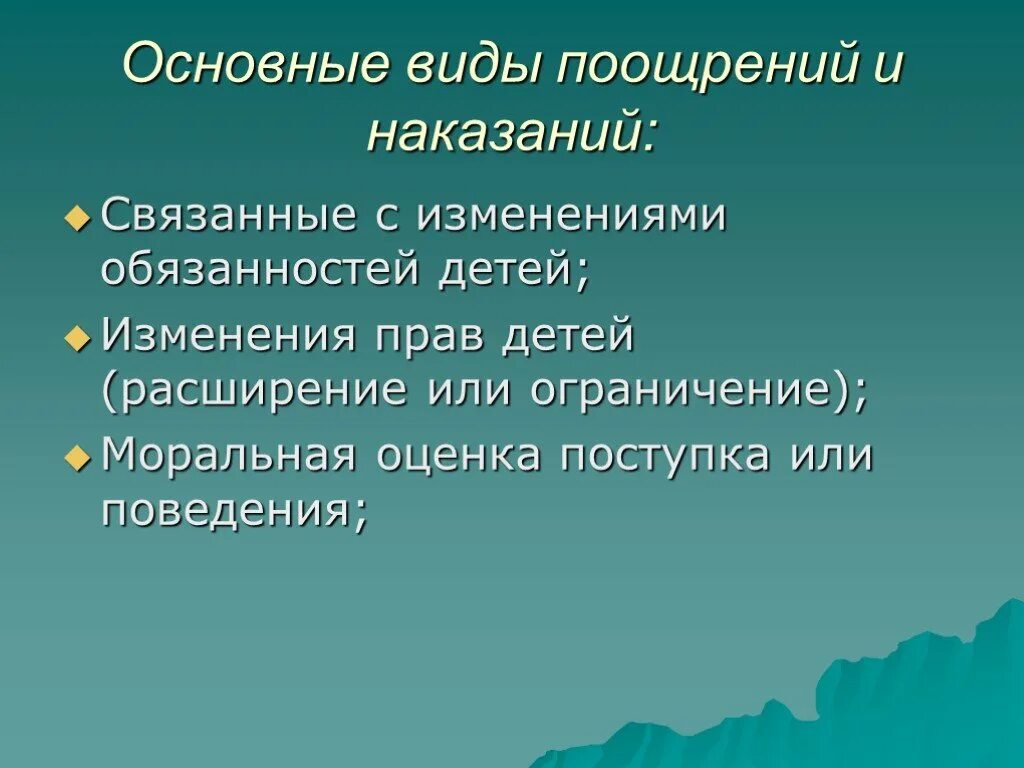 Основные виды поощрений и наказаний:

Связанные с изменениями обязанностей детей;

Изменения прав детей (расширение или ограничение);

Моральная оценка поступка или поведения;